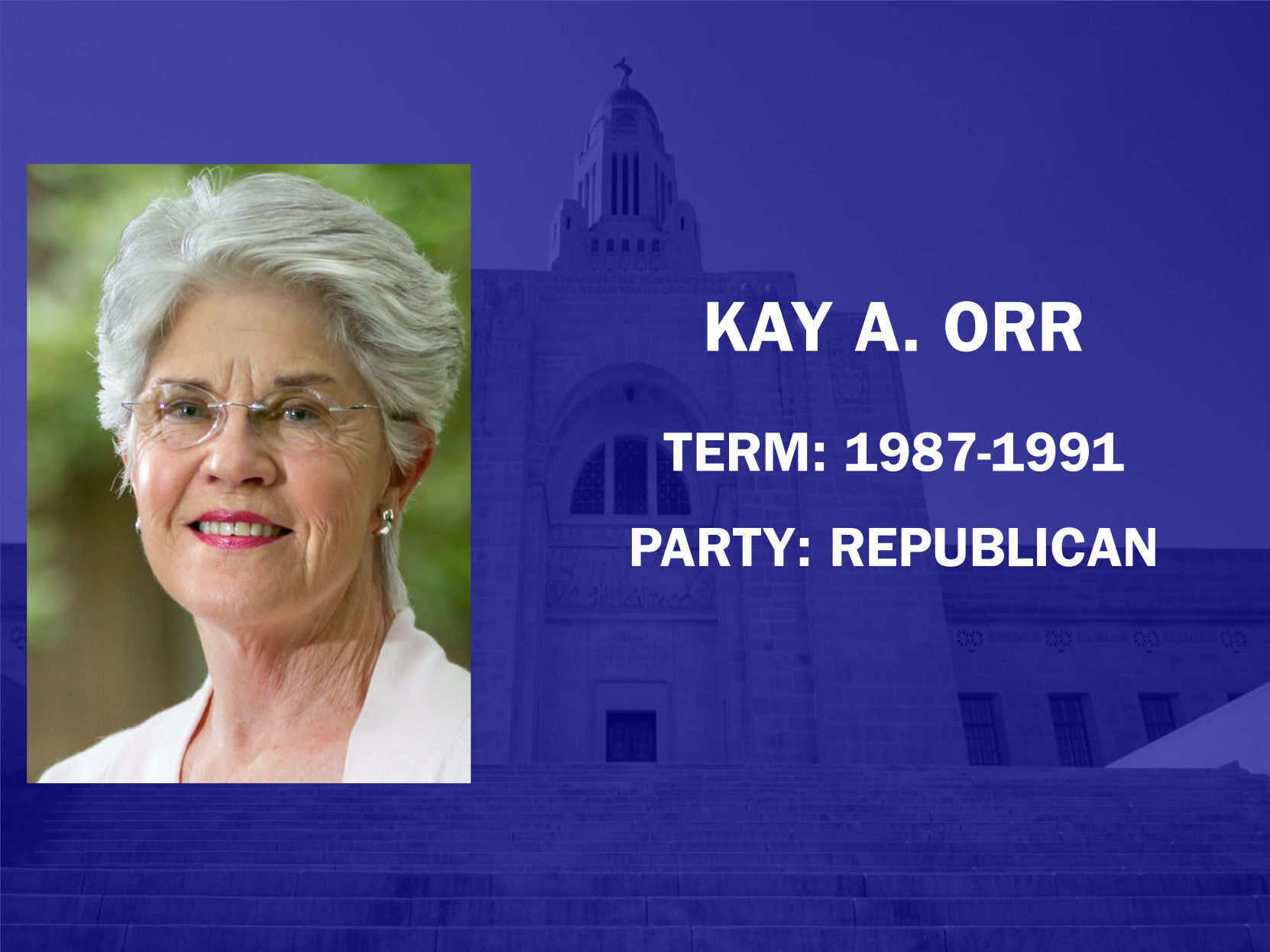 KAY A. ORR

TERM: 1987-1991

PARTY: REPUBLICAN